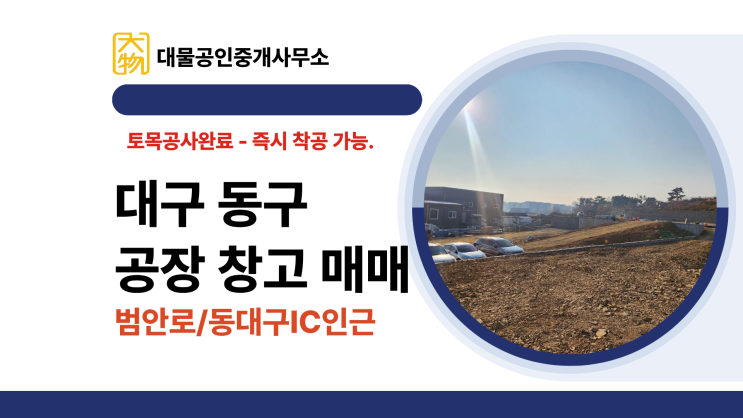 大物 대물공인중개사무소

토목공사완료 - 즉시 착공 가능.

대구 동구
공장 창고 매매

범안로/동대구IC인근